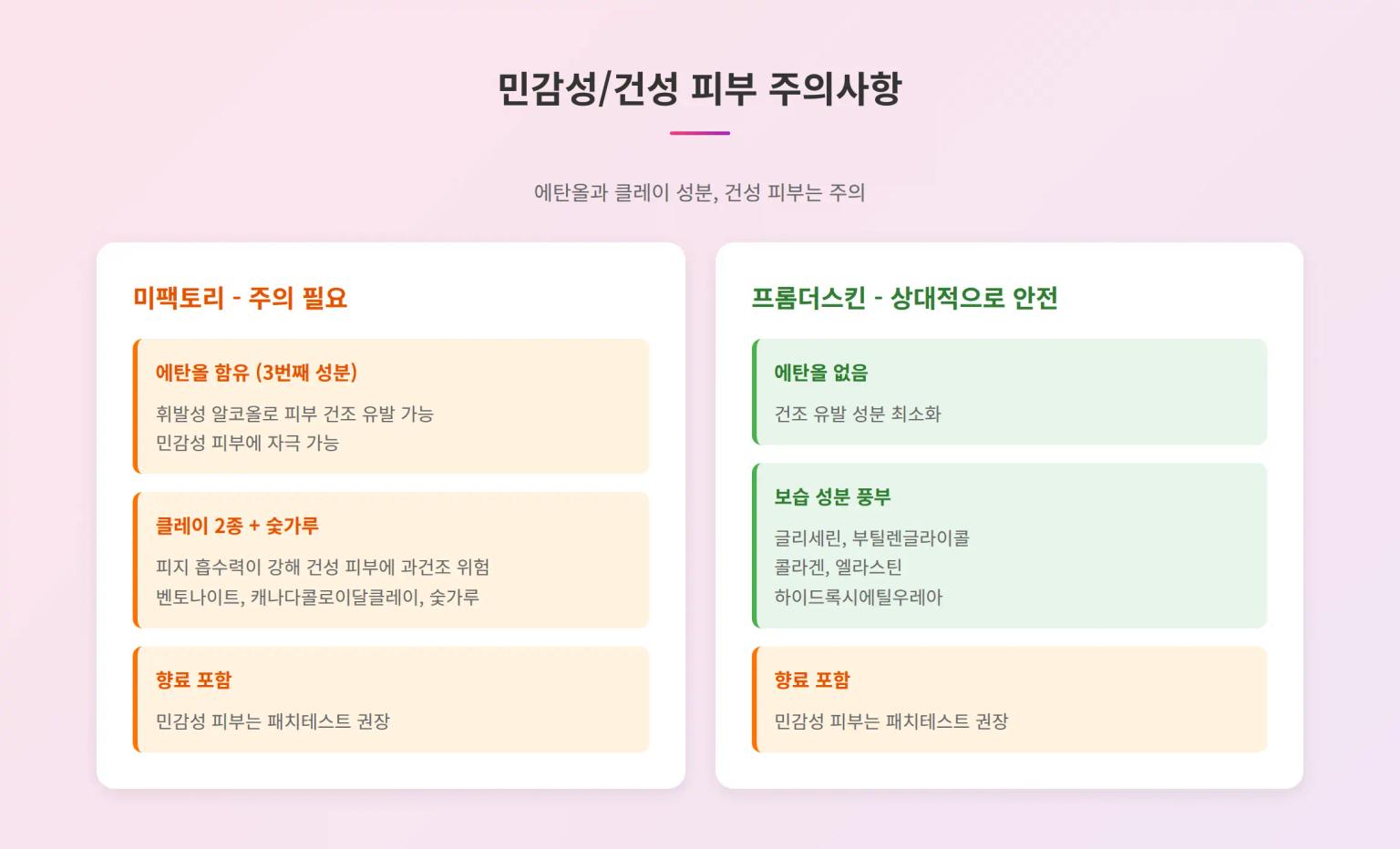 민감성/건성 피부 주의사항

에탄올과 클레이 성분, 건성 피부는 주의

미팩토리 - 주의 필요

에탄올 함유 (3번째 성분)

휘발성 알코올로 피부 건조 유발 가능
민감성 피부에 자극 가능

클레이 2종 + 숯가루

피지 흡수력이 강해 건성 피부에 과건조 위험
벤토나이트, 캐나다콜로이달클레이, 숯가루

향료 포함

민감성 피부는 패치테스트 권장

프롬더스킨 - 상대적으로 안전

에탄올 없음

건조 유발 성분 최소화

보습 성분 풍부

글리세린, 부틸렌글라이콜
콜라겐, 엘라스틴
하이드록시에틸우레아

향료 포함

민감성 피부는 패치테스트 권장